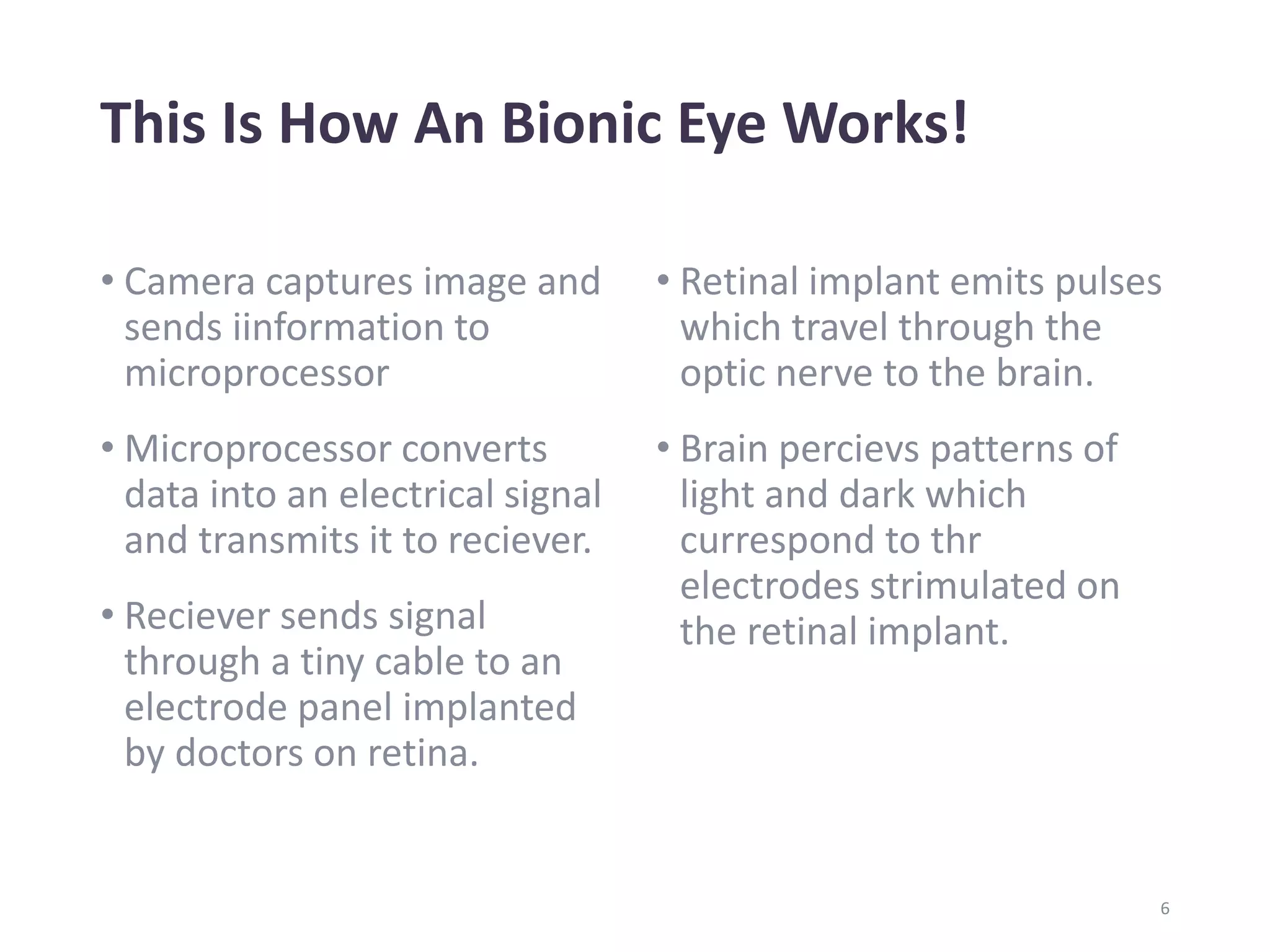 This Is How An Bionic Eye Works!

• Camera captures image and sends iinformation to microprocessor

• Microprocessor converts data into an electrical signal and transmits it to reciever.

• Reciever sends signal through a tiny cable to an electrode panel implanted by doctors on retina.

• Retinal implant emits pulses which travel through the optic nerve to the brain.

• Brain percievs patterns of light and dark which currespond to thr electrodes strimulated on the retinal implant.

6